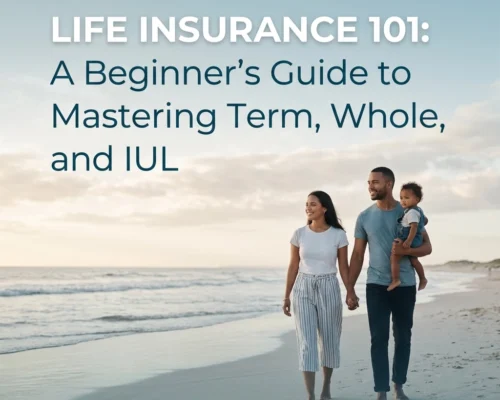 LIFE INSURANCE 101:
A Beginner's Guide to Mastering Term, Whole, and IUL